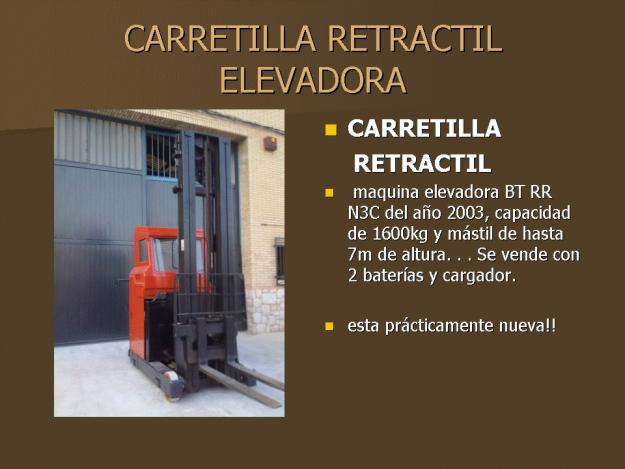 CARRETILLA RETRACTIL ELEVADORA

CARRETILLA RETRACTIL

maquina elevadora BT RR N3C del año 2003, capacidad de 1600kg y mástil de hasta 7m de altura. . . Se vende con 2 baterías y cargador.

esta prácticamente nueva!!